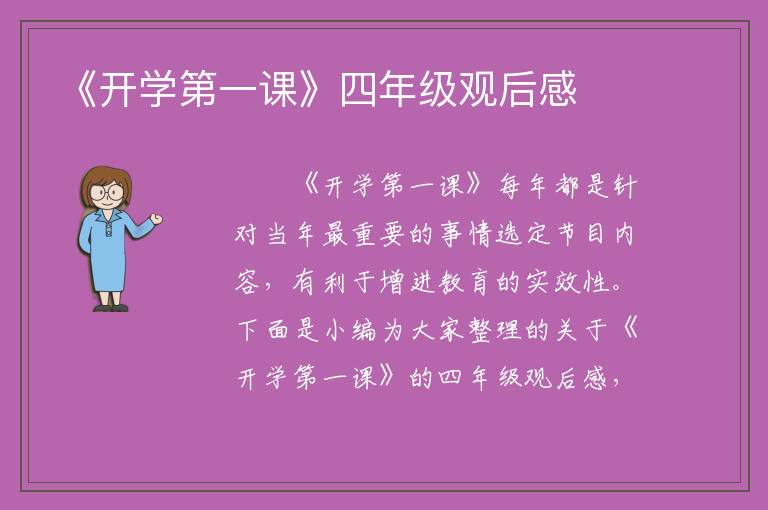 《开学第一课》四年级观后感

《开学第一课》每年都是针对当年最重要的事情选定节目内容，有利于增进教育的实效性。下面是小编为大家整理的关于《开学第一课》的四年级观后感，